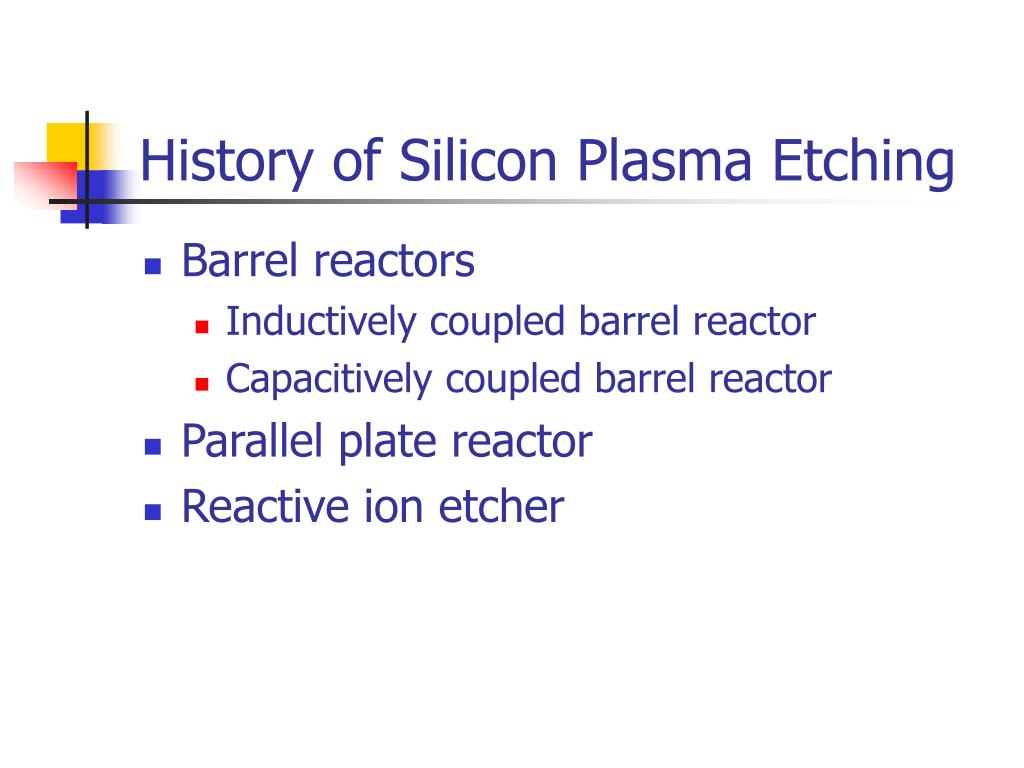 History of Silicon Plasma Etching

- Barrel reactors
  - Inductively coupled barrel reactor
  - Capacitively coupled barrel reactor
- Parallel plate reactor
- Reactive ion etcher